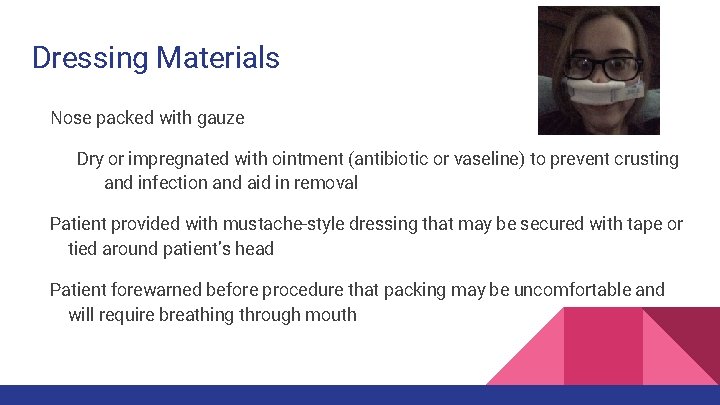 Dressing Materials

Nose packed with gauze

Dry or impregnated with ointment (antibiotic or vaseline) to prevent crusting and infection and aid in removal

Patient provided with mustache-style dressing that may be secured with tape or tied around patient's head

Patient forewarned before procedure that packing may be uncomfortable and will require breathing through mouth